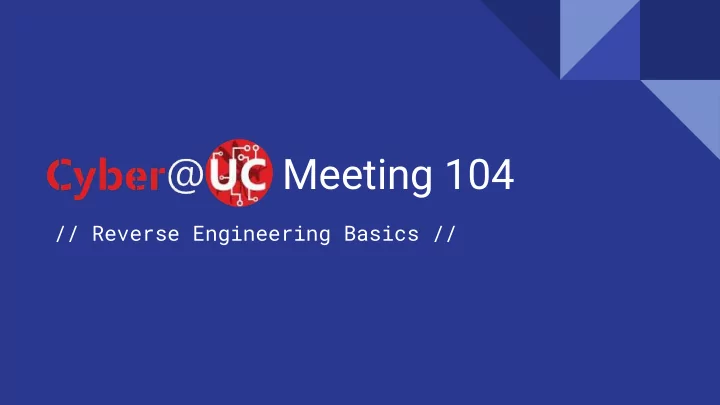 Cyber@UC Meeting 104

// Reverse Engineering Basics //